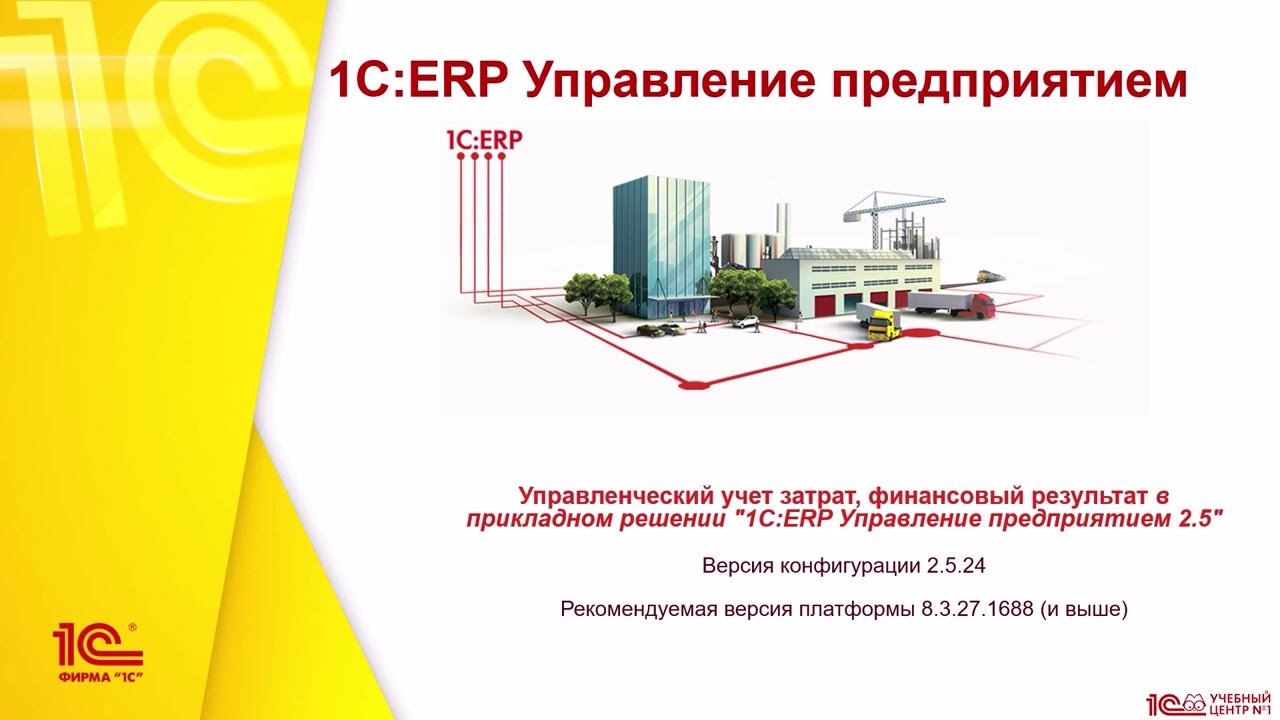 1С:ERP Управление предприятием

1С:ERP

Управленческий учет затрат, финансовый результат в прикладном решении "1С:ERP Управление предприятием 2.5"

Версия конфигурации 2.5.24

Рекомендуемая версия платформы 8.3.27.1688 (и выше)

1С ФИРМА "1С"

1С УЧЕБНЫЙ ЦЕНТР №1